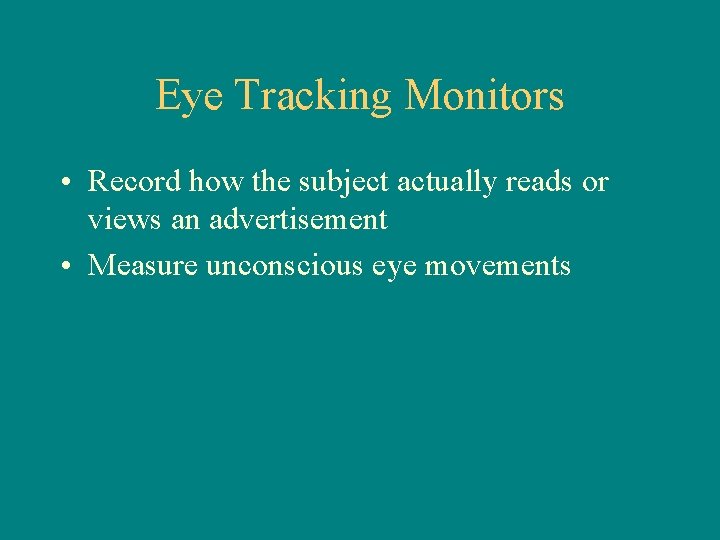 Eye Tracking Monitors

• Record how the subject actually reads or views an advertisement
• Measure unconscious eye movements